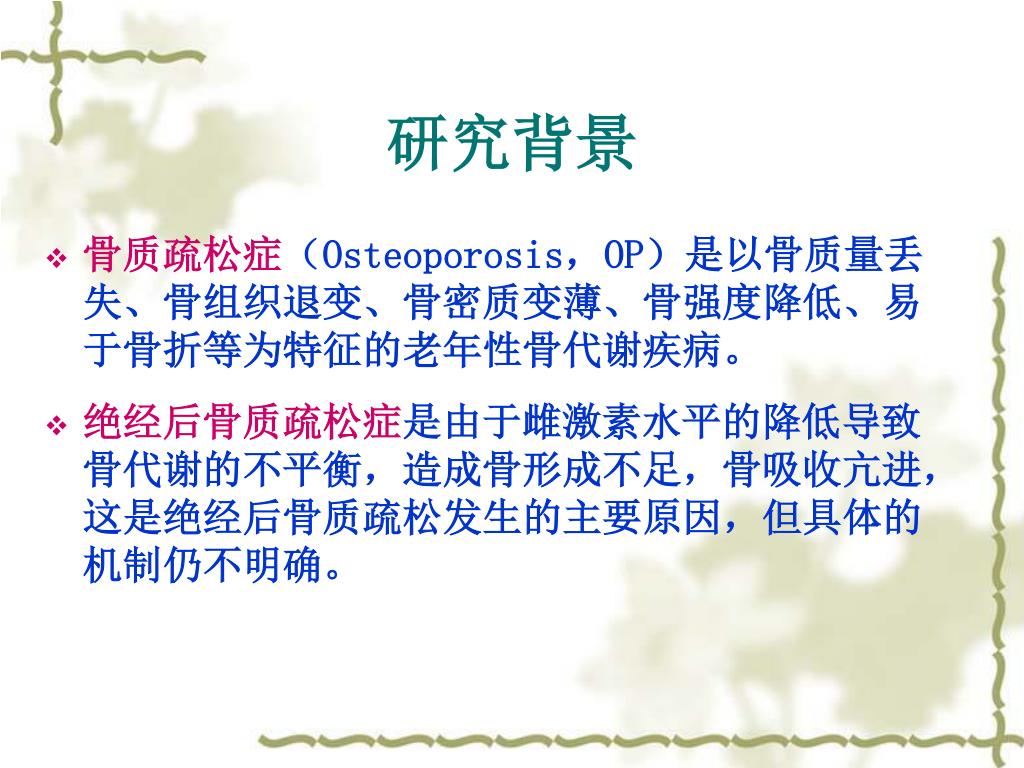 研究背景

❖ 骨质疏松症（Osteoporosis，OP）是以骨质量丢失、骨组织退变、骨密质变薄、骨强度降低、易于骨折等为特征的老年性骨代谢疾病。

❖ 绝经后骨质疏松症是由于雌激素水平的降低导致骨代谢的不平衡，造成骨形成不足，骨吸收亢进，这是绝经后骨质疏松发生的主要原因，但具体的机制仍不明确。